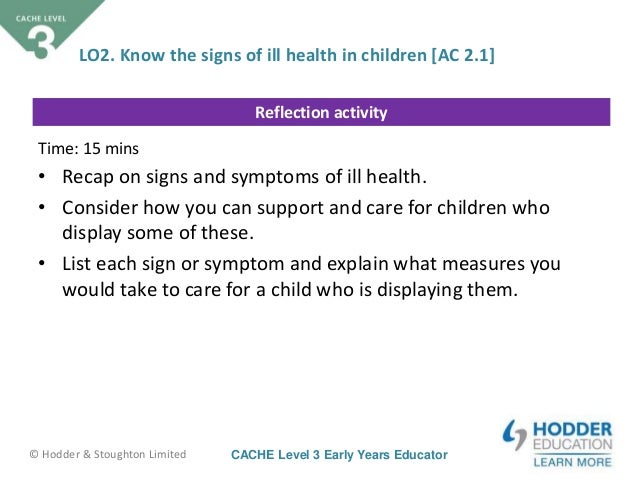 CACHE LEVEL
3

LO2. Know the signs of ill health in children [AC 2.1]

Reflection activity

Time: 15 mins

• Recap on signs and symptoms of ill health.
• Consider how you can support and care for children who display some of these.
• List each sign or symptom and explain what measures you would take to care for a child who is displaying them.

© Hodder & Stoughton Limited

CACHE Level 3 Early Years Educator

HODDER EDUCATION
LEARN MORE